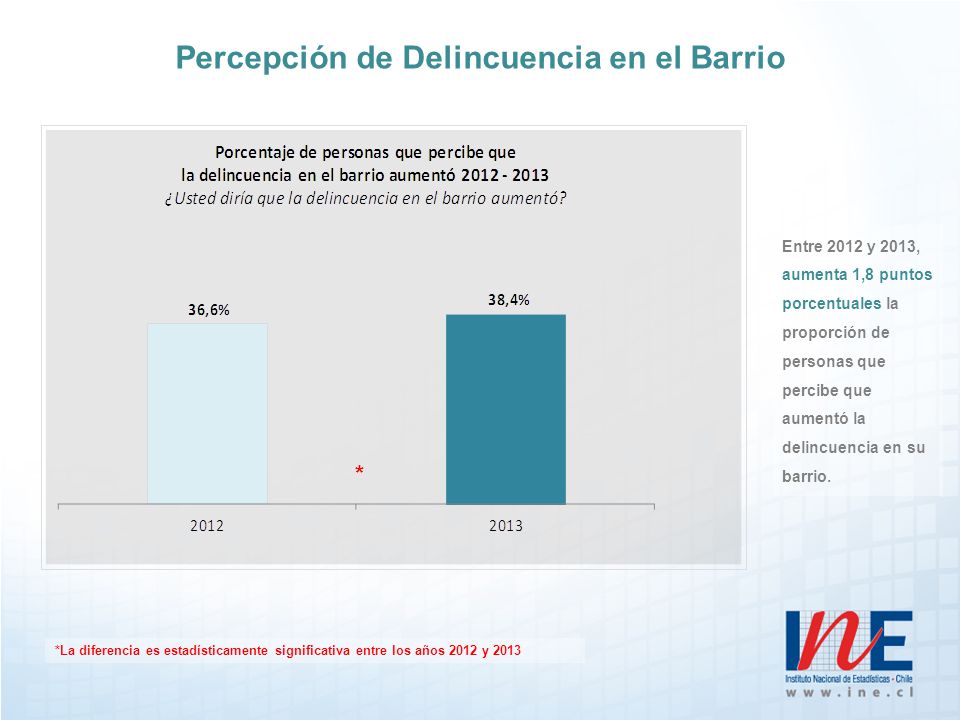 Percepción de Delincuencia en el Barrio

Porcentaje de personas que percibe que
la delincuencia en el barrio aumentó 2012 - 2013
¿Usted diría que la delincuencia en el barrio aumentó?

36,6%

38,4%

*

2012

2013

Entre 2012 y 2013, aumenta 1,8 puntos porcentuales la proporción de personas que percibe que aumentó la delincuencia en su barrio.

*La diferencia es estadísticamente significativa entre los años 2012 y 2013

INE
Instituto Nacional de Estadísticas - Chile
www.ine.cl